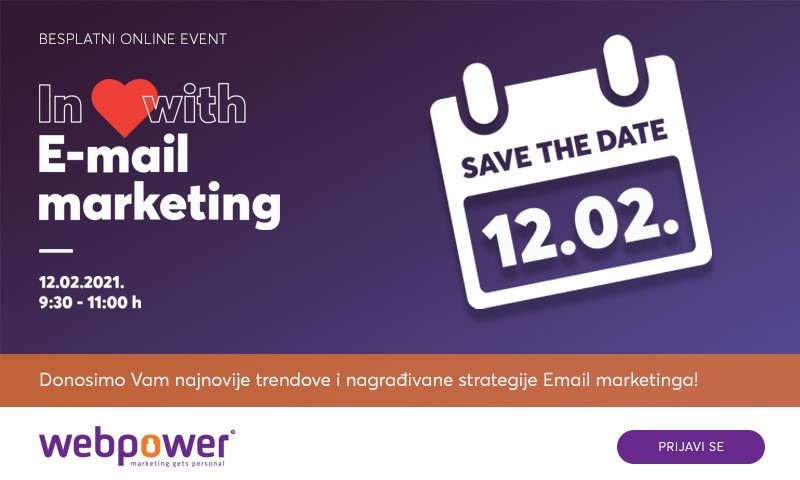 BESPLATNI ONLINE EVENT

In with
E-mail
marketing

12.02.2021.
9:30 - 11:00 h

SAVE THE DATE
12.02.

Donosimo Vam najnovije trendove i nagrađivane strategije Email marketinga!

webpower
marketing gets personal

PRIJAVI SE